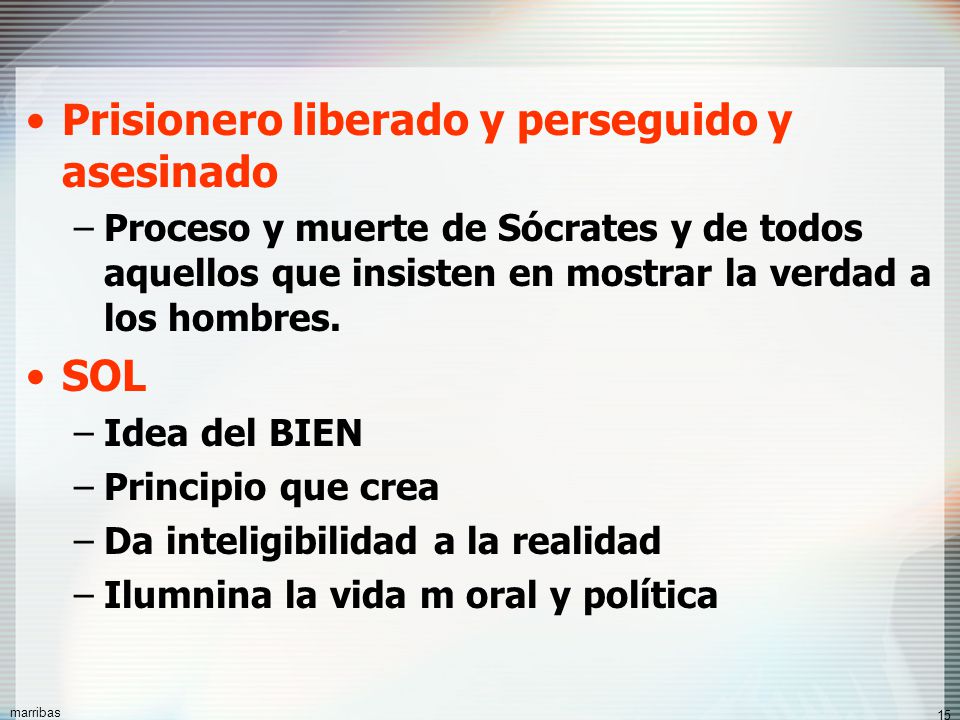 • Prisionero liberado y perseguido y asesinado

– Proceso y muerte de Sócrates y de todos aquellos que insisten en mostrar la verdad a los hombres.

• SOL

– Idea del BIEN

– Principio que crea

– Da inteligibilidad a la realidad

– Ilumnina la vida m oral y política

marribas

15